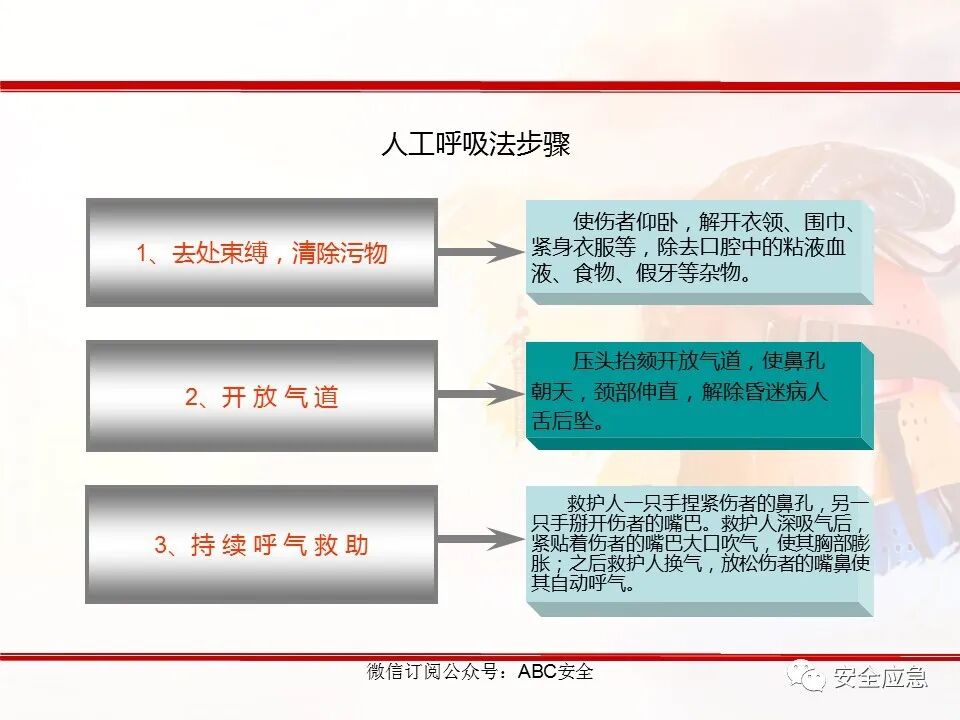 人工呼吸法步骤

1、去处束缚，清除污物

使伤者仰卧，解开衣领、围巾、紧身衣服等，除去口腔中的粘液血液、食物、假牙等杂物。

2、开 放 气 道

压头抬颏开放气道，使鼻孔朝天，颈部伸直，解除昏迷病人舌后坠。

3、持 续 呼 气 救 助

救护人一只手捏紧伤者的鼻孔，另一只手掰开伤者的嘴巴。救护人深吸气后，紧贴着伤者的嘴巴大口吹气，使其胸部膨胀；之后救护人换气，放松伤者的嘴鼻使其自动呼气。

微信订阅公众号：ABC安全

安全应急